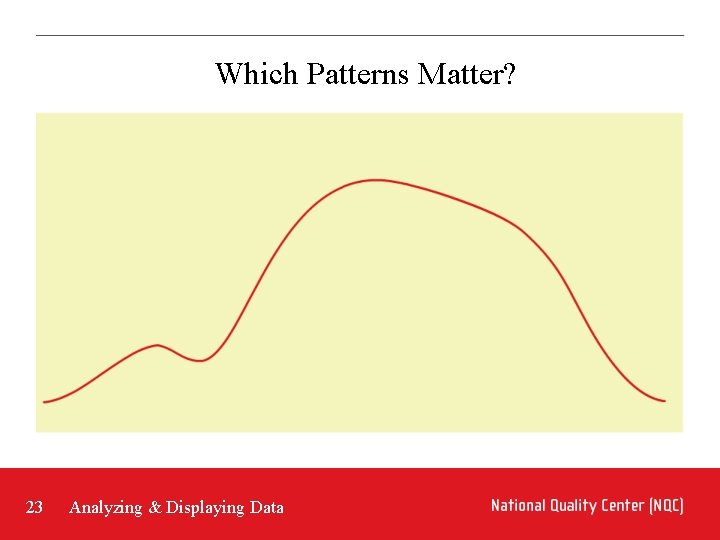 Which Patterns Matter?

23 Analyzing & Displaying Data

National Quality Center (NQC)